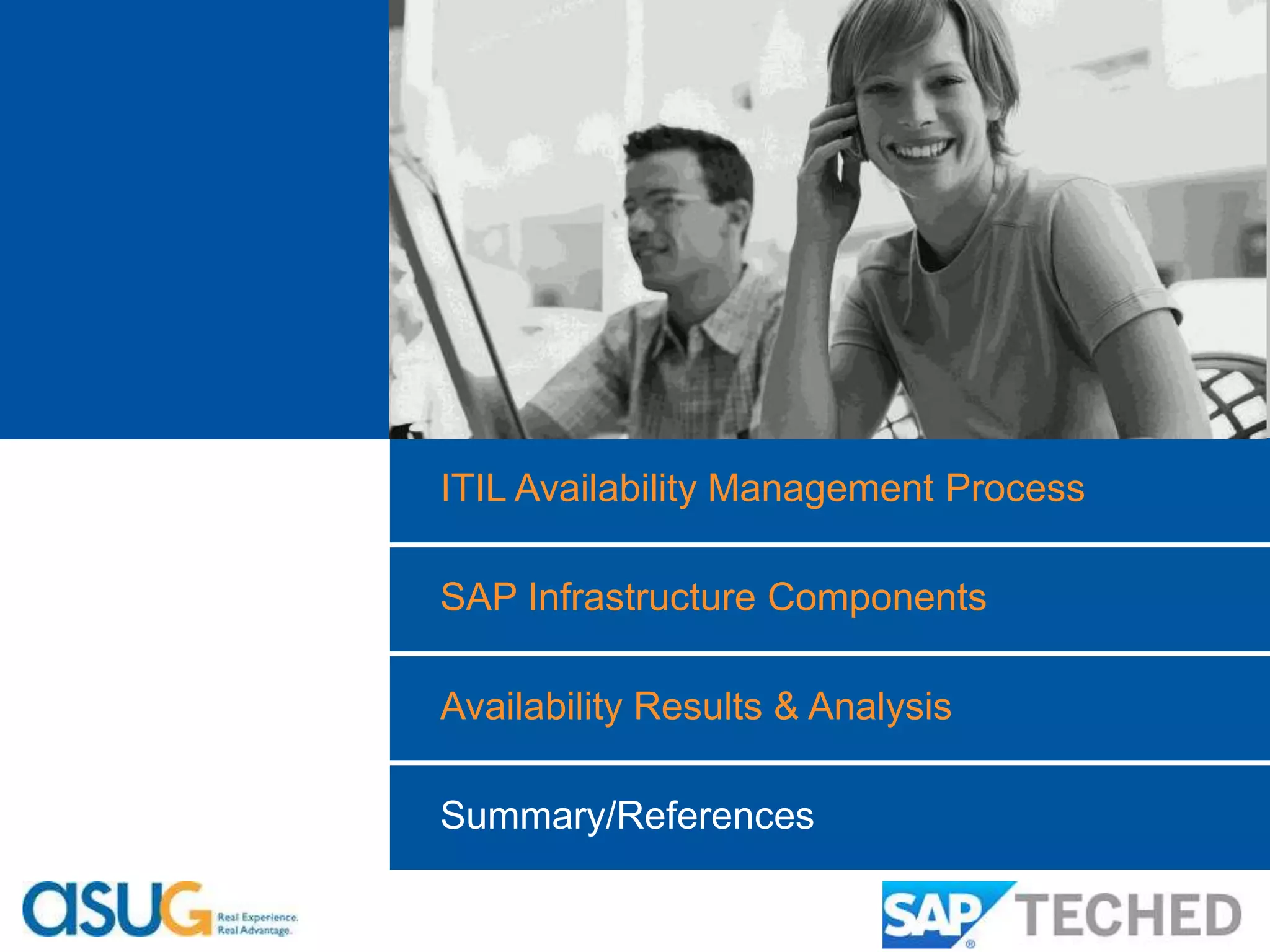 ITIL Availability Management Process

SAP Infrastructure Components

Availability Results & Analysis

Summary/References

asug Real Experience. Real Advantage.

SAP® TECHED